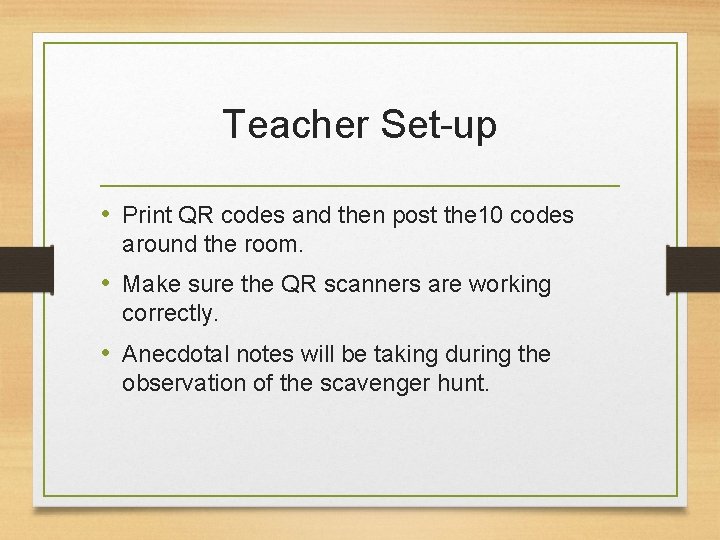 Teacher Set-up

• Print QR codes and then post the10 codes around the room.

• Make sure the QR scanners are working correctly.

• Anecdotal notes will be taking during the observation of the scavenger hunt.